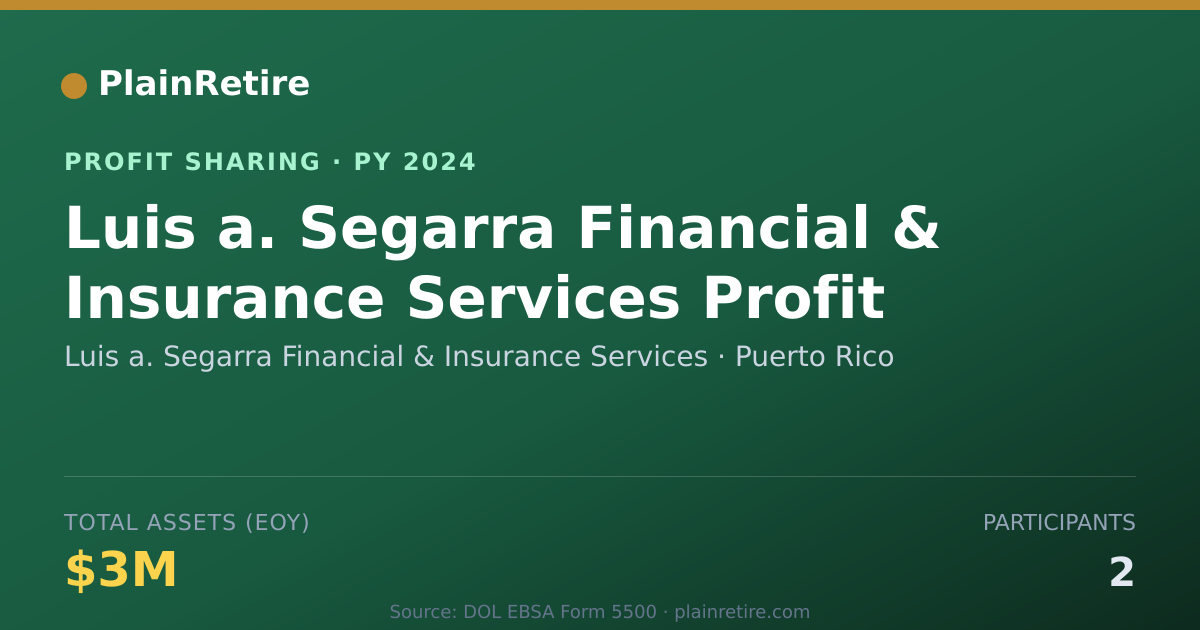 PlainRetire

PROFIT SHARING · PY 2024

Luis a. Segarra Financial & Insurance Services Profit

Luis a. Segarra Financial & Insurance Services · Puerto Rico

TOTAL ASSETS (EOY)

$3M

PARTICIPANTS

2

Source: DOL EBSA Form 5500 · plainretire.com